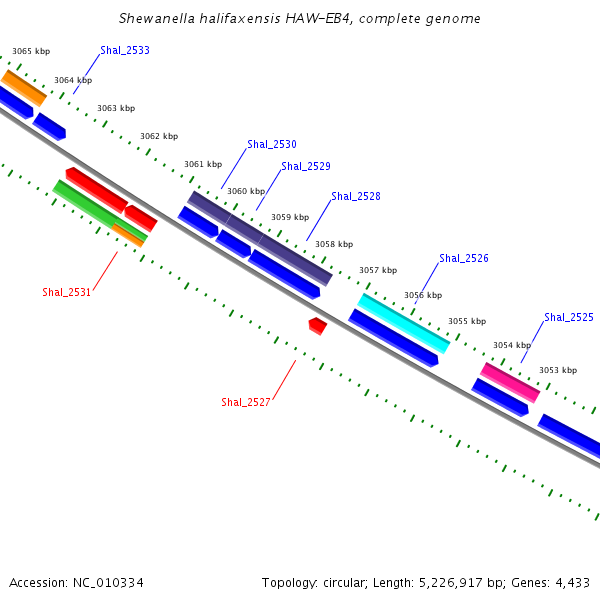 Shewanella halifaxensis HAW-EB4, complete genome

3065 kbp
Shal_2533
3064 kbp
3063 kbp
3062 kbp
Shal_2530
3061 kbp
Shal_2529
3060 kbp
Shal_2528
3059 kbp
3058 kbp
Shal_2526
3057 kbp
3056 kbp
3055 kbp
Shal_2525
3054 kbp
3053 kbp
Shal_2531
Shal_2527

Accession: NC_010334

Topology: circular; Length: 5,226,917 bp; Genes: 4,433